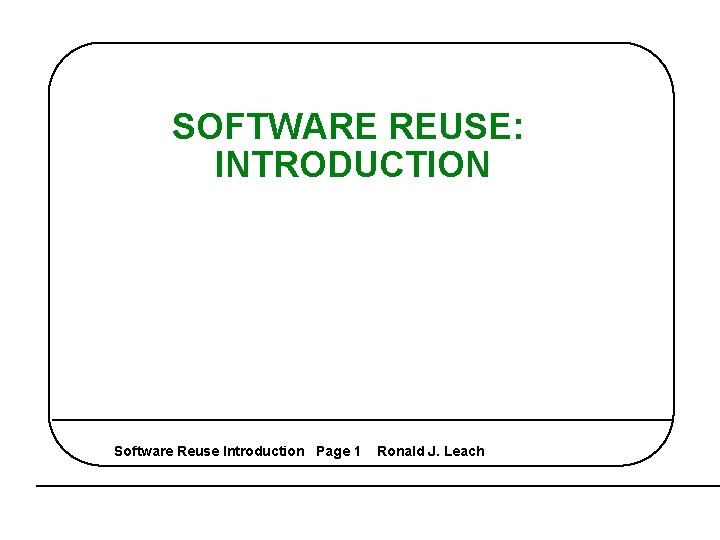 SOFTWARE REUSE:
INTRODUCTION

Software Reuse Introduction   Page 1   Ronald J. Leach